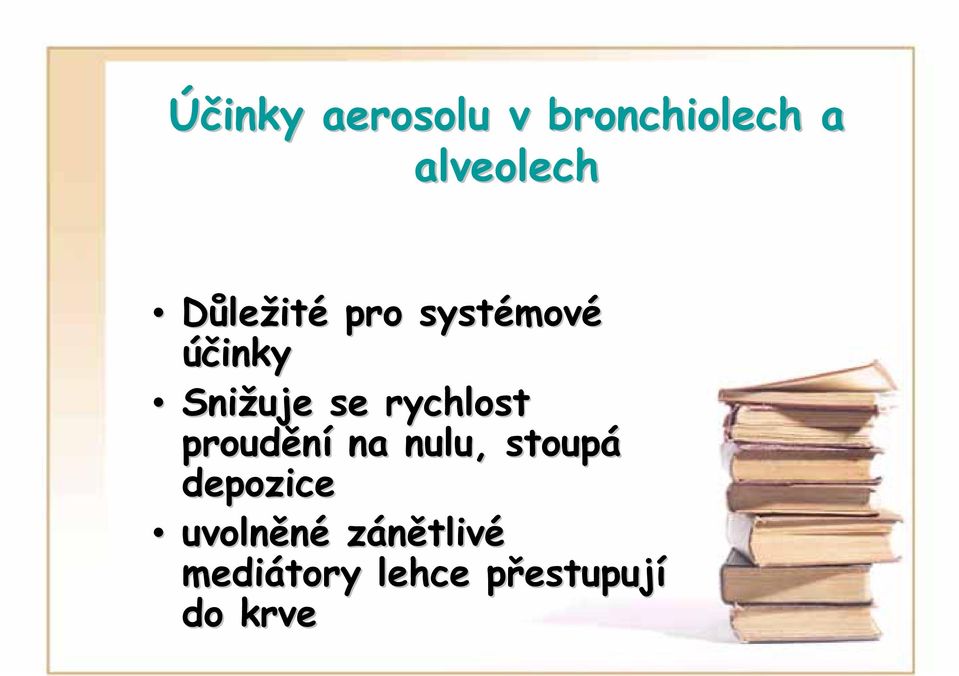 Účinky aerosolu v bronchiolech a alveolech

• Důležité pro systémové účinky
• Snižuje se rychlost proudění na nulu, stoupá depozice
• uvolněné zánětlivé mediátory lehce přestupují do krve